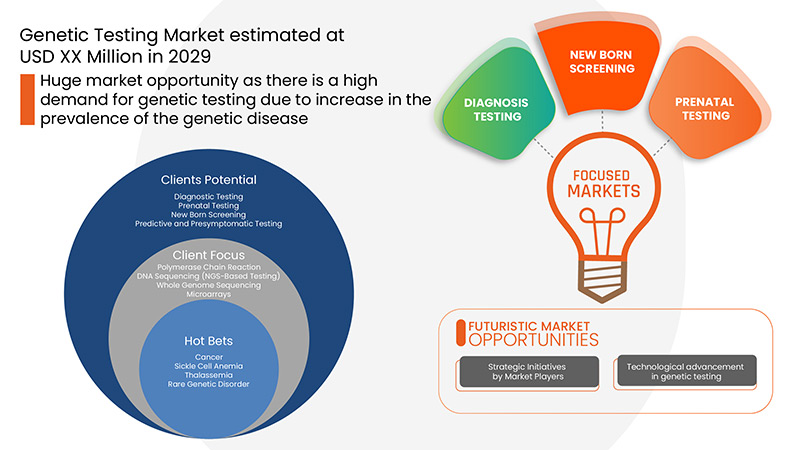 Genetic Testing Market estimated at USD XX Million in 2029

Huge market opportunity as there is a high demand for genetic testing due to increase in the prevalence of the genetic disease

Clients Potential
Diagnostic Testing
Prenatal Testing
New Born Screening
Predictive and Presymptomatic Testing

Client Focus
Polymerase Chain Reaction
DNA Sequencing (NGS-Based Testing)
Whole Genome Sequencing
Microarrays

Hot Bets
Cancer
Sickle Cell Anemia
Thalassemia
Rare Genetic Disorder

DIAGNOSIS TESTING

NEW BORN SCREENING

PRENATAL TESTING

FOCUSED MARKETS

FUTURISTIC MARKET OPPORTUNITIES

Strategic Initiatives by Market Players

Technological advancement in genetic testing